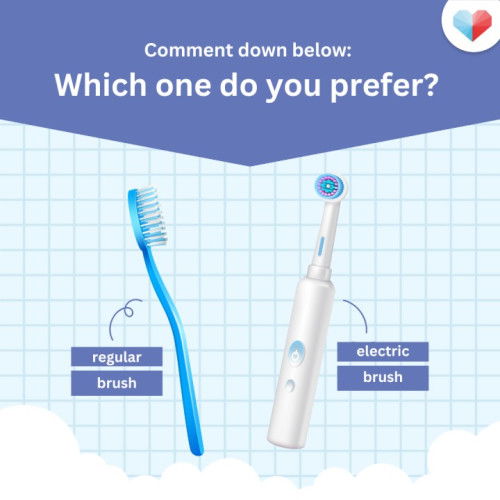 Comment down below:
Which one do you prefer?

regular
brush

electric
brush